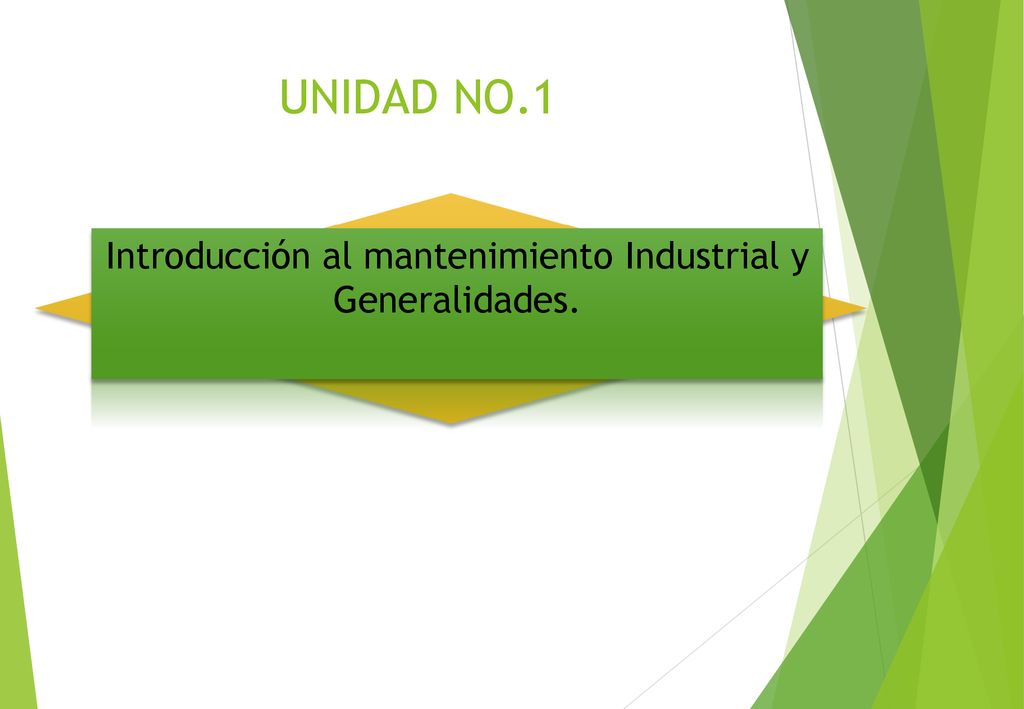 UNIDAD NO.1

Introducción al mantenimiento Industrial y Generalidades.